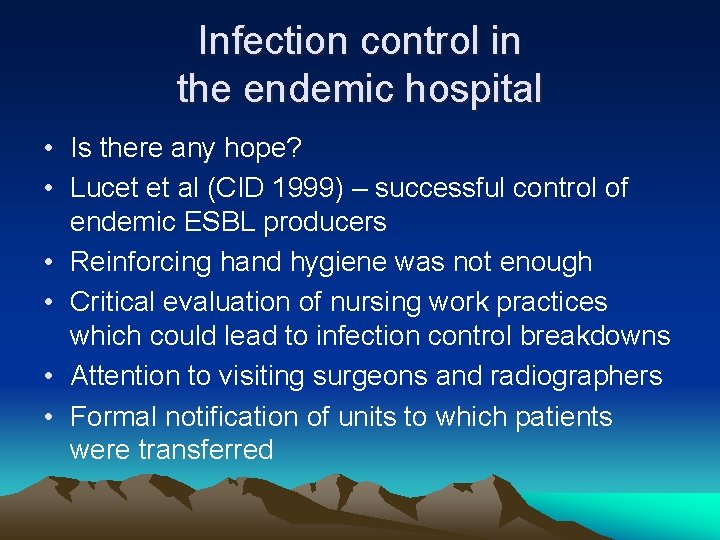 Infection control in the endemic hospital

• Is there any hope?
• Lucet et al (CID 1999) – successful control of endemic ESBL producers
• Reinforcing hand hygiene was not enough
• Critical evaluation of nursing work practices which could lead to infection control breakdowns
• Attention to visiting surgeons and radiographers
• Formal notification of units to which patients were transferred